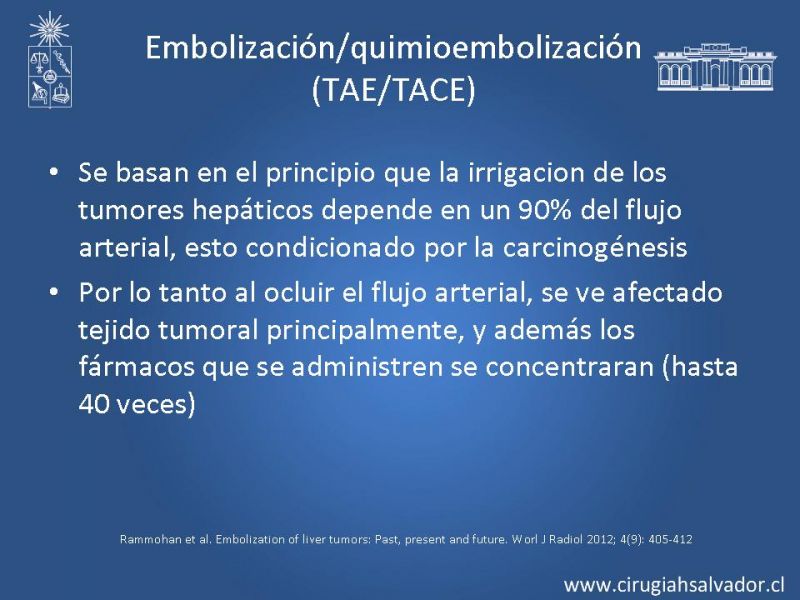 Embolización/quimioembolización (TAE/TACE)

• Se basan en el principio que la irrigacion de los tumores hepáticos depende en un 90% del flujo arterial, esto condicionado por la carcinogénesis

• Por lo tanto al ocluir el flujo arterial, se ve afectado tejido tumoral principalmente, y además los fármacos que se administren se concentraran (hasta 40 veces)

Rammohan et al. Embolization of liver tumors: Past, present and future. Worl J Radiol 2012; 4(9): 405-412

www.cirugiahsalvador.cl